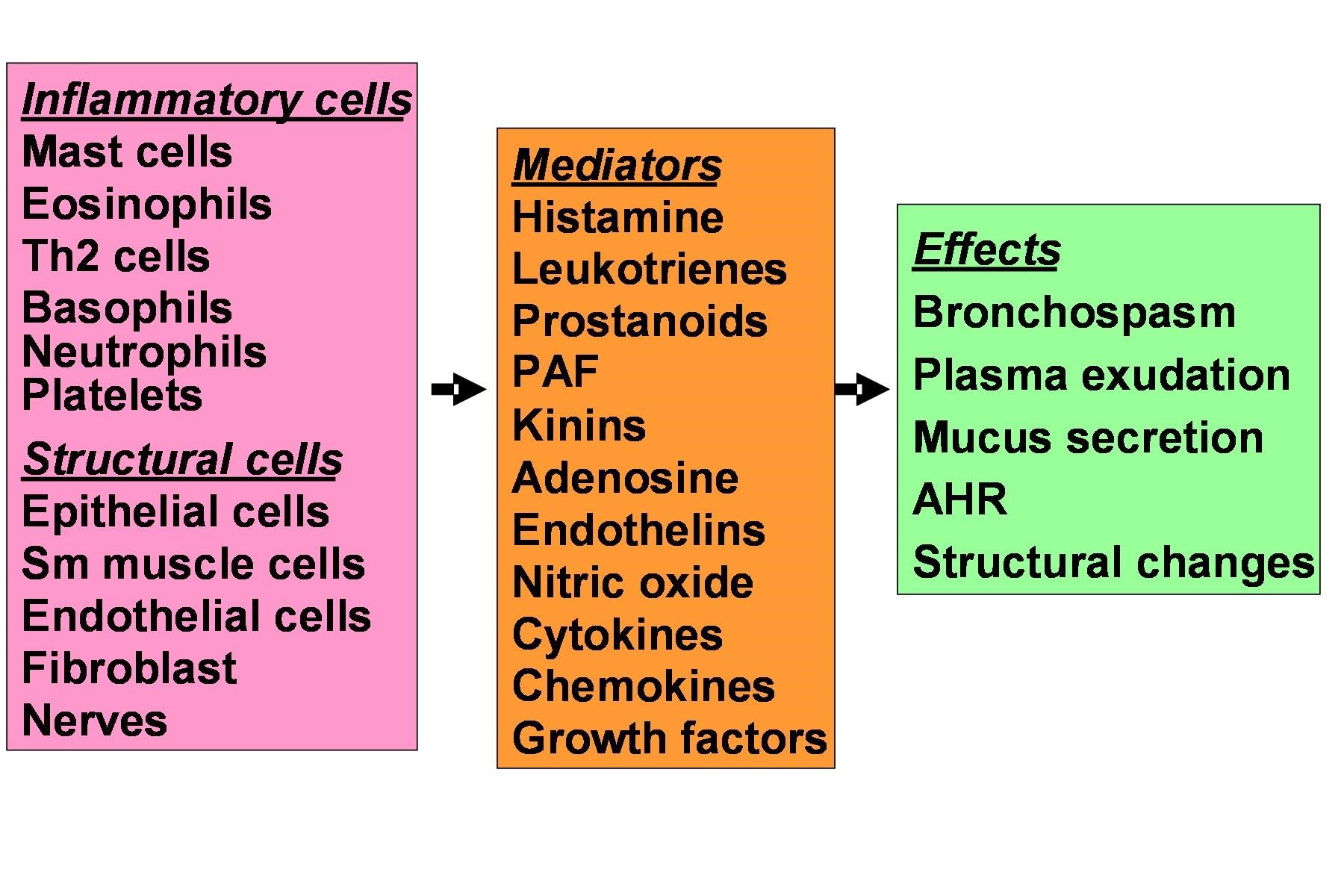 Inflammatory cells
Mast cells
Eosinophils
Th2 cells
Basophils
Neutrophils
Platelets

Structural cells
Epithelial cells
Sm muscle cells
Endothelial cells
Fibroblast
Nerves

Mediators
Histamine
Leukotrienes
Prostanoids
PAF
Kinins
Adenosine
Endothelins
Nitric oxide
Cytokines
Chemokines
Growth factors

Effects
Bronchospasm
Plasma exudation
Mucus secretion
AHR
Structural changes